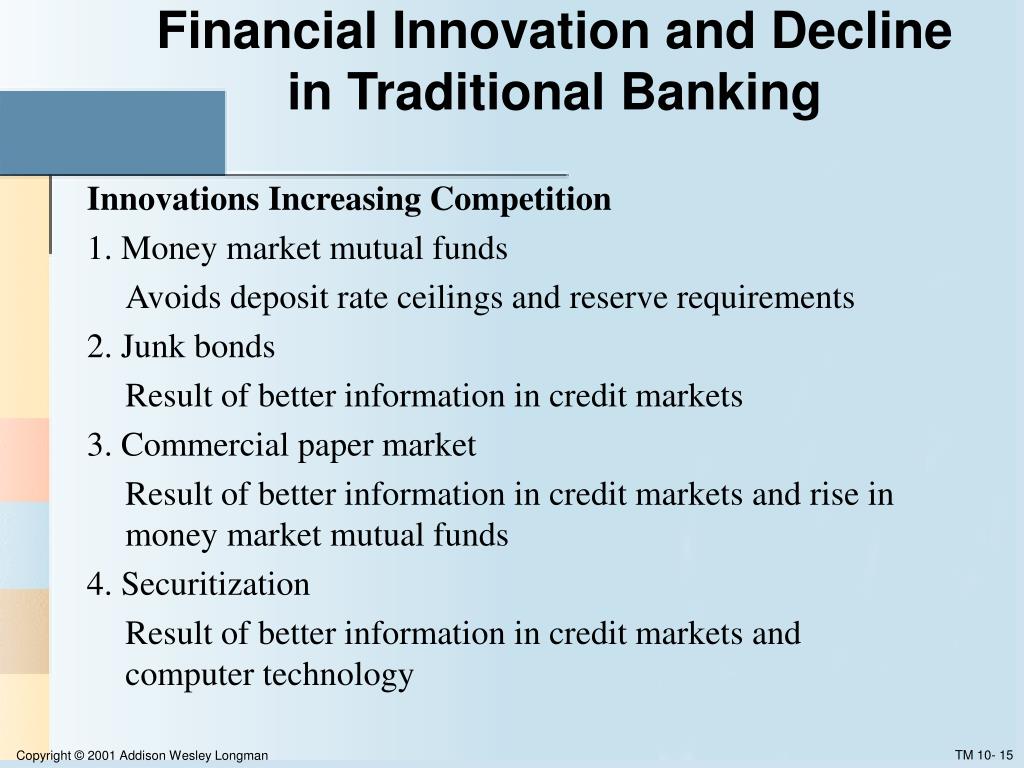 Financial Innovation and Decline in Traditional Banking

Innovations Increasing Competition

1. Money market mutual funds

Avoids deposit rate ceilings and reserve requirements

2. Junk bonds

Result of better information in credit markets

3. Commercial paper market

Result of better information in credit markets and rise in money market mutual funds

4. Securitization

Result of better information in credit markets and computer technology

Copyright © 2001 Addison Wesley Longman

TM 10- 15